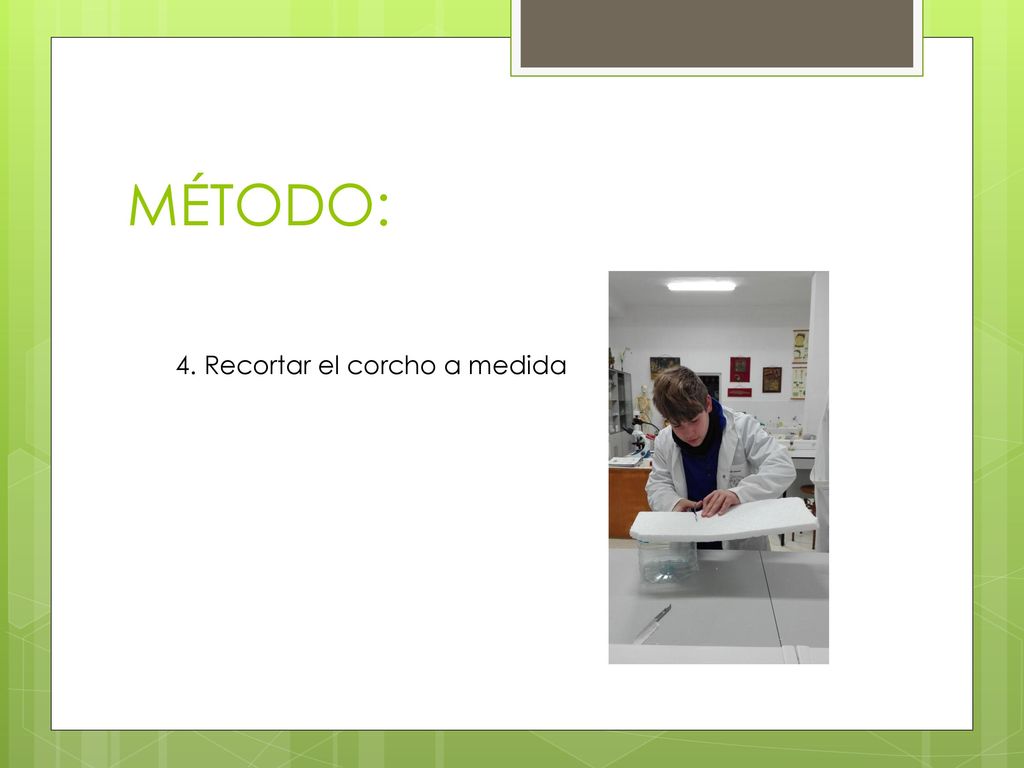 MÉTODO:

4. Recortar el corcho a medida